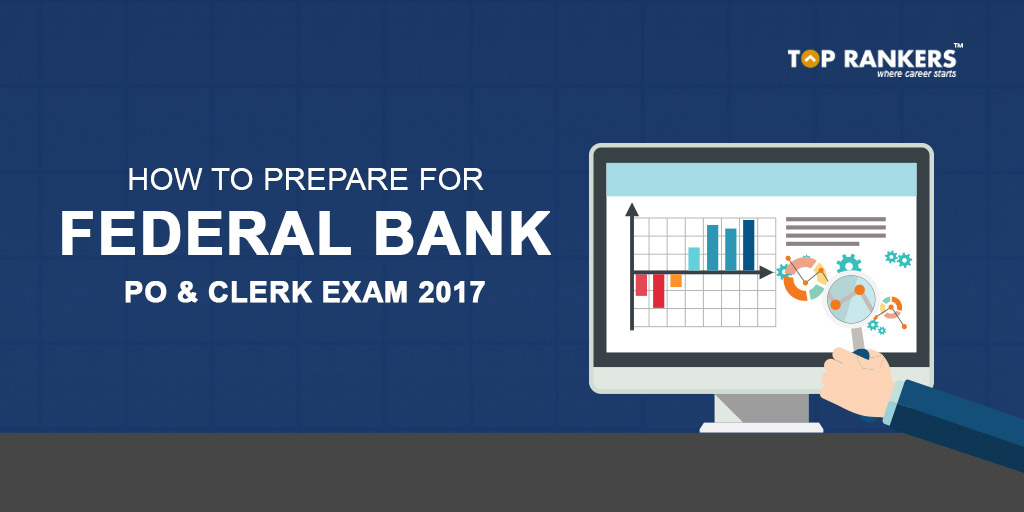 TOP RANKERS™
where career starts

HOW TO PREPARE FOR
FEDERAL BANK
PO & CLERK EXAM 2017